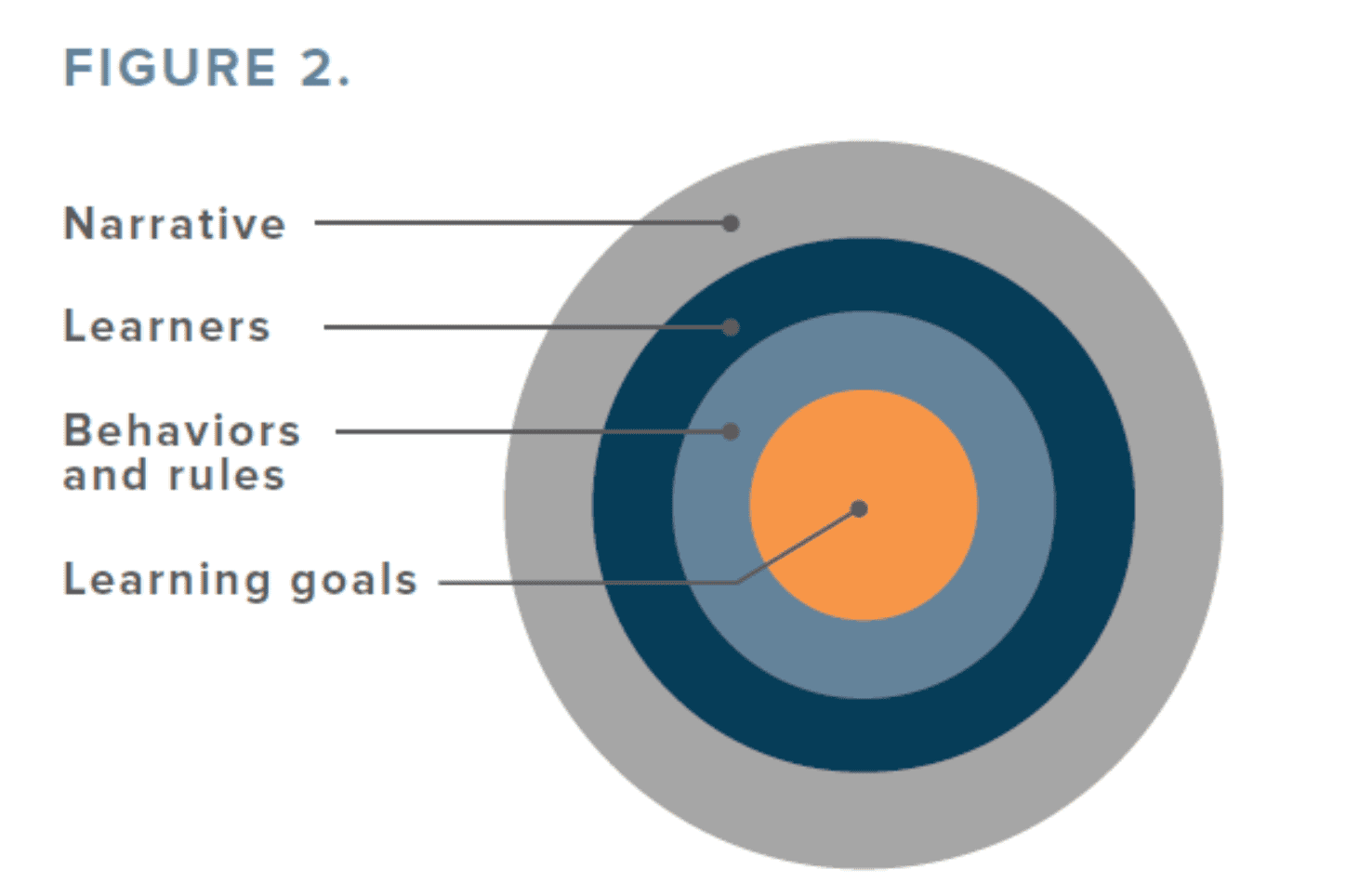 FIGURE 2.

Narrative

Learners

Behaviors and rules

Learning goals